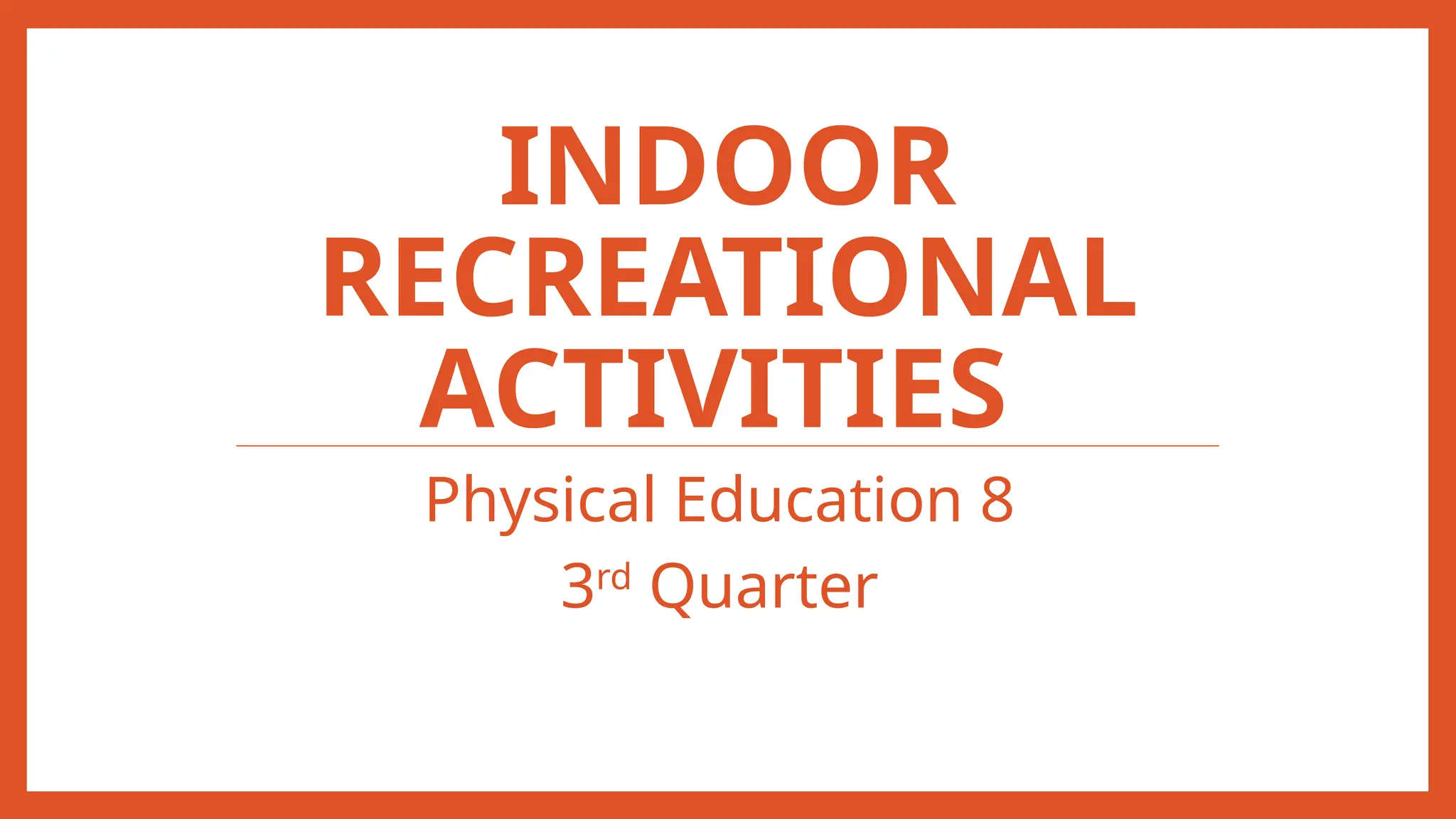 INDOOR RECREATIONAL ACTIVITIES

Physical Education 8

3rd Quarter